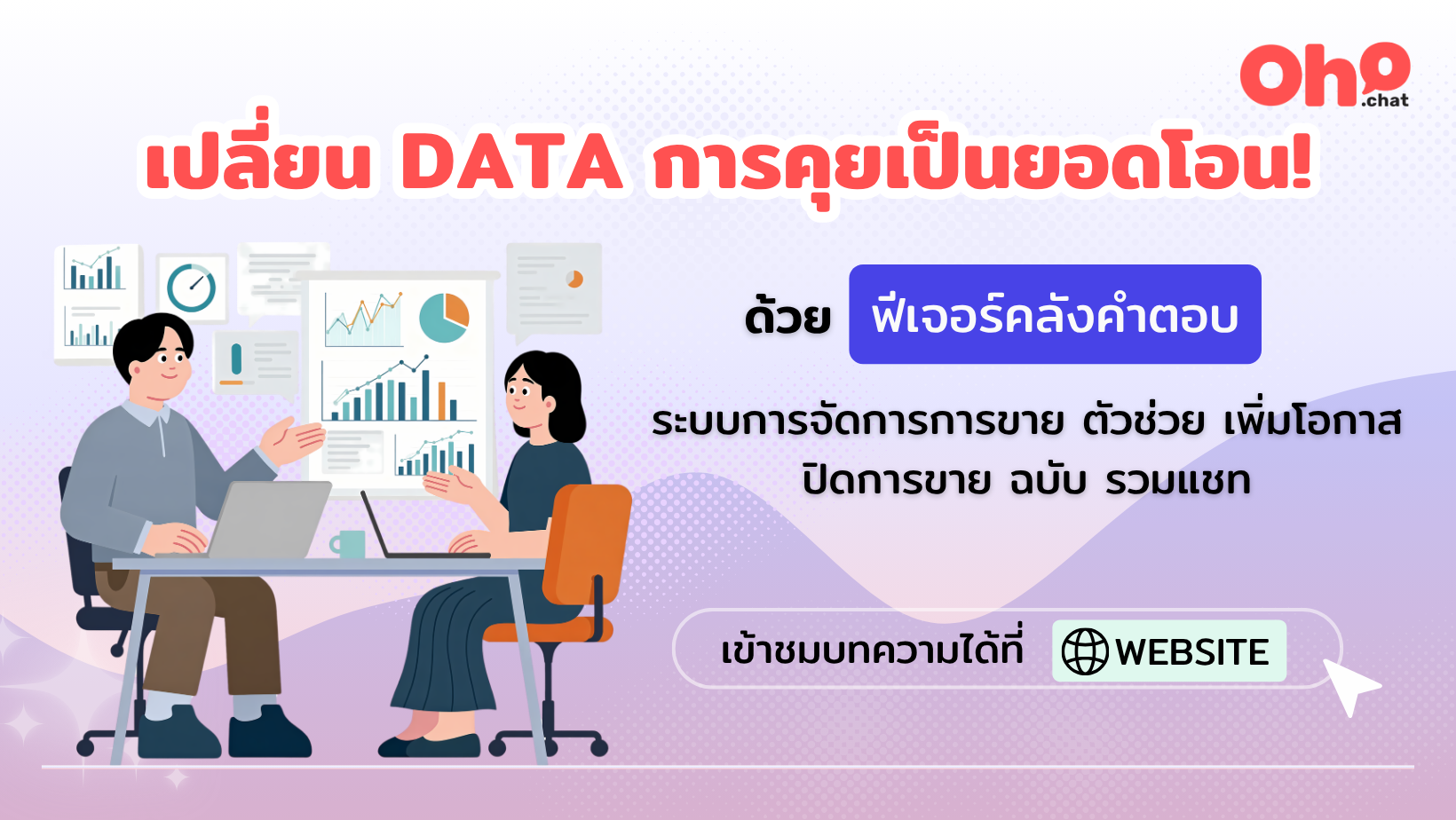 Oho .chat

เปลี่ยน DATA การคุยเป็นยอดโอน!

ด้วย ฟีเจอร์คลังคำตอบ

ระบบการจัดการการขาย ตัวช่วย เพิ่มโอกาส ปิดการขาย ฉบับ รวมแชท

เข้าชมบทความได้ที่ WEBSITE